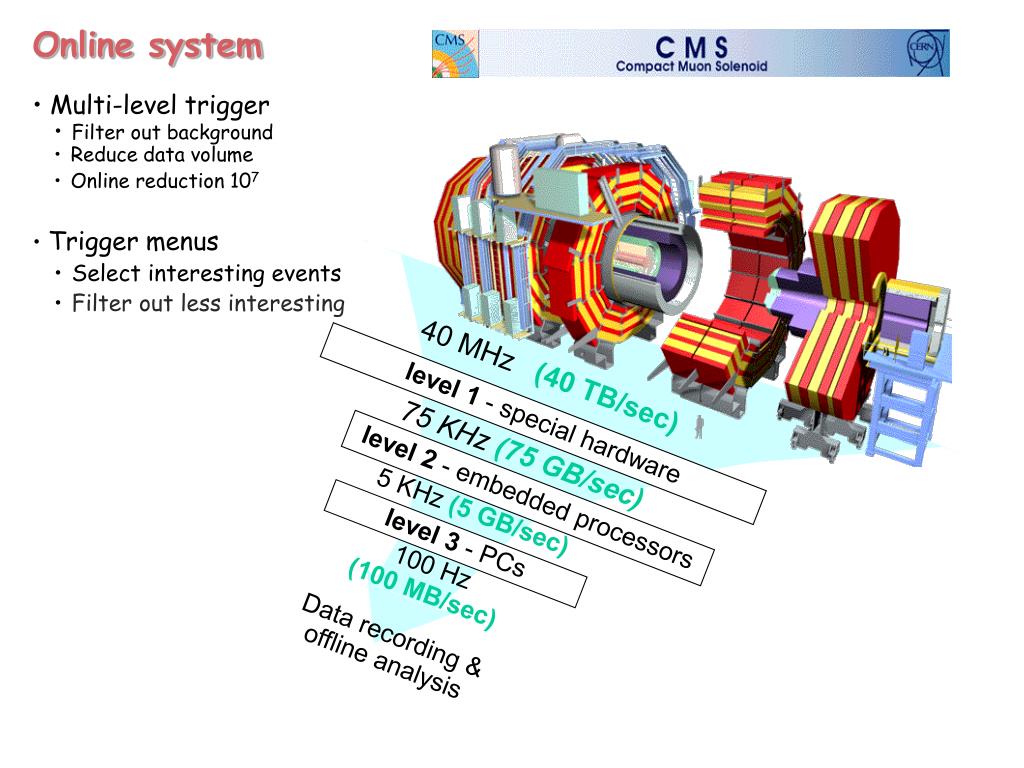 Online system

CMS
C M S
Compact Muon Solenoid
CERN

• Multi-level trigger
• Filter out background
• Reduce data volume
• Online reduction $10^7$

• Trigger menus
• Select interesting events
• Filter out less interesting

40 MHz (40 TB/sec)
level 1 - special hardware
75 KHz (75 GB/sec)
level 2 - embedded processors
5 KHz (5 GB/sec)
level 3 - PCs
100 Hz
(100 MB/sec)
Data recording & offline analysis